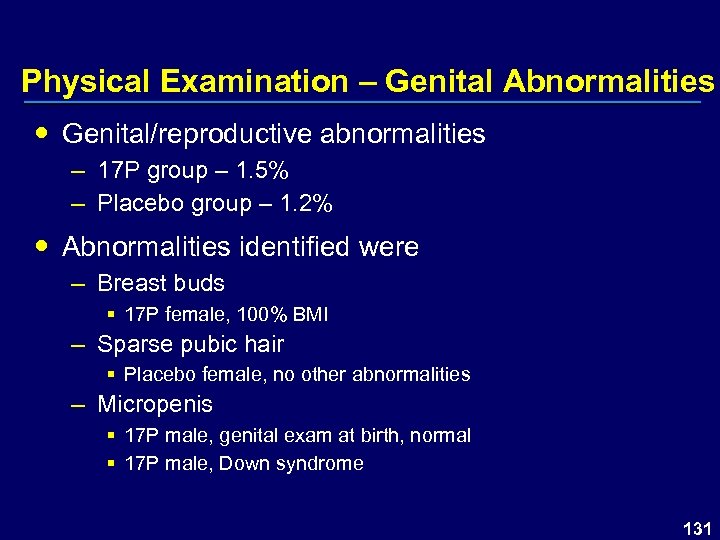 Physical Examination – Genital Abnormalities

• Genital/reproductive abnormalities
– 17P group – 1.5%
– Placebo group – 1.2%

• Abnormalities identified were
– Breast buds
▪ 17P female, 100% BMI
– Sparse pubic hair
▪ Placebo female, no other abnormalities
– Micropenis
▪ 17P male, genital exam at birth, normal
▪ 17P male, Down syndrome

131